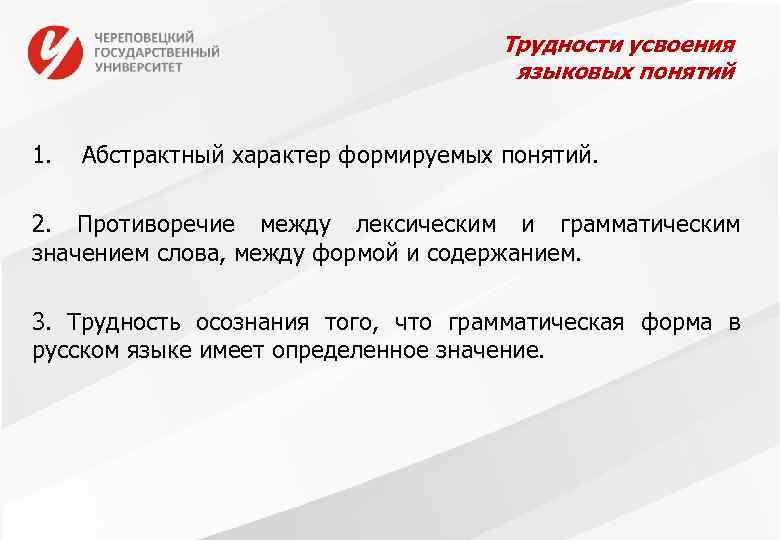 ЧЕРЕПОВЕЦКИЙ ГОСУДАРСТВЕННЫЙ УНИВЕРСИТЕТ

Трудности усвоения языковых понятий

1. Абстрактный характер формируемых понятий.

2. Противоречие между лексическим и грамматическим значением слова, между формой и содержанием.

3. Трудность осознания того, что грамматическая форма в русском языке имеет определенное значение.